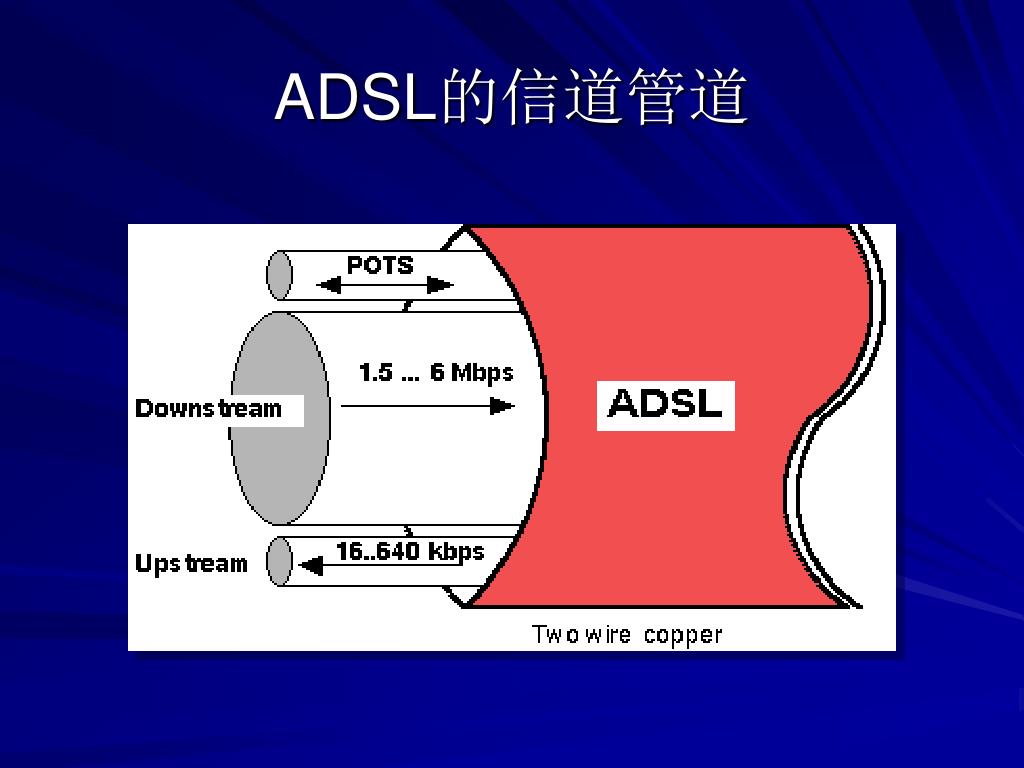 ADSL的信道管道

POTS

1.5 ... 6 Mbps

Downstream

ADSL

Upstream

16..640 kbps

Two wire copper